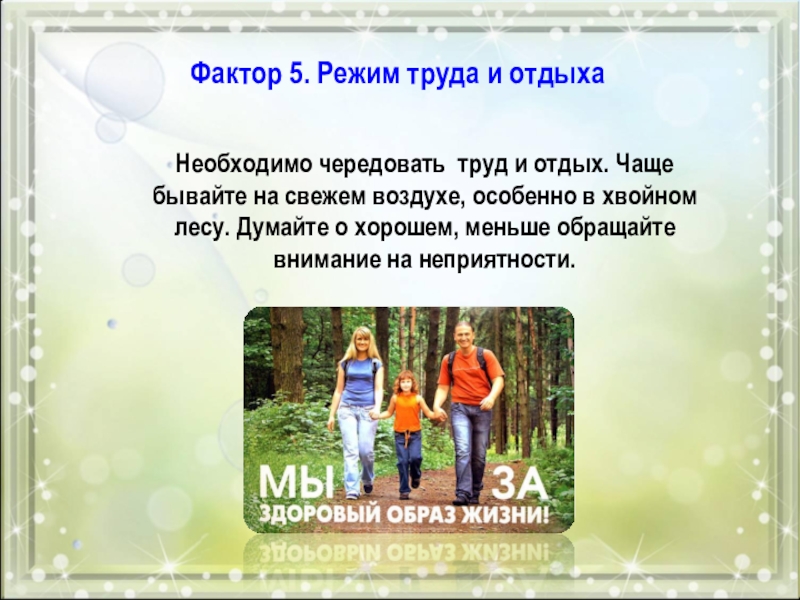 Фактор 5. Режим труда и отдыха

Необходимо чередовать труд и отдых. Чаще бывайте на свежем воздухе, особенно в хвойном лесу. Думайте о хорошем, меньше обращайте внимание на неприятности.

МЫ ЗА
ЗДОРОВЫЙ ОБРАЗ ЖИЗНИ!